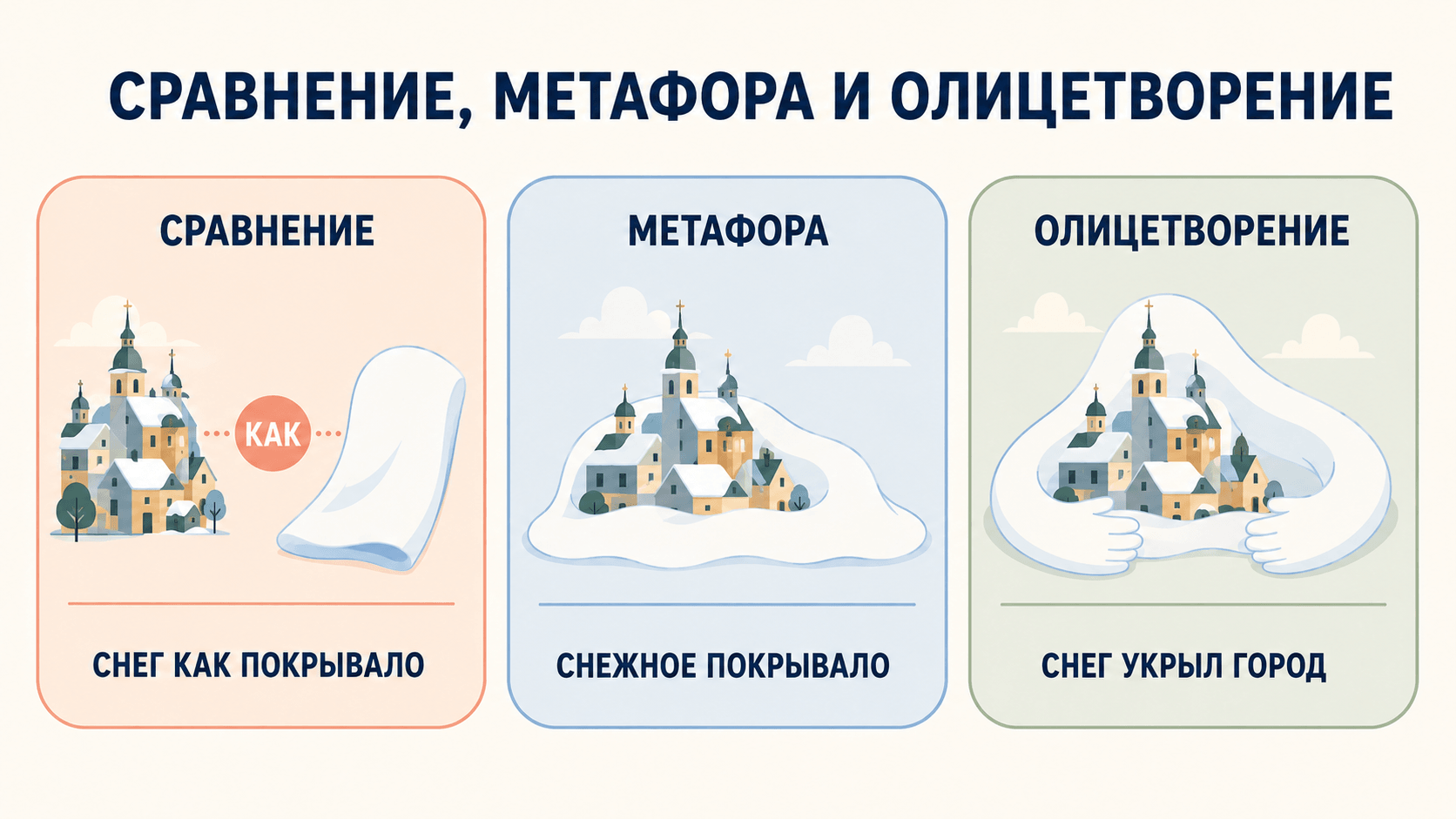 СРАВНЕНИЕ, МЕТАФОРА И ОЛИЦЕТВОРЕНИЕ

СРАВНЕНИЕ

КАК

СНЕГ КАК ПОКРЫВАЛО

МЕТАФОРА

СНЕЖНОЕ ПОКРЫВАЛО

ОЛИЦЕТВОРЕНИЕ

СНЕГ УКРЫЛ ГОРОД